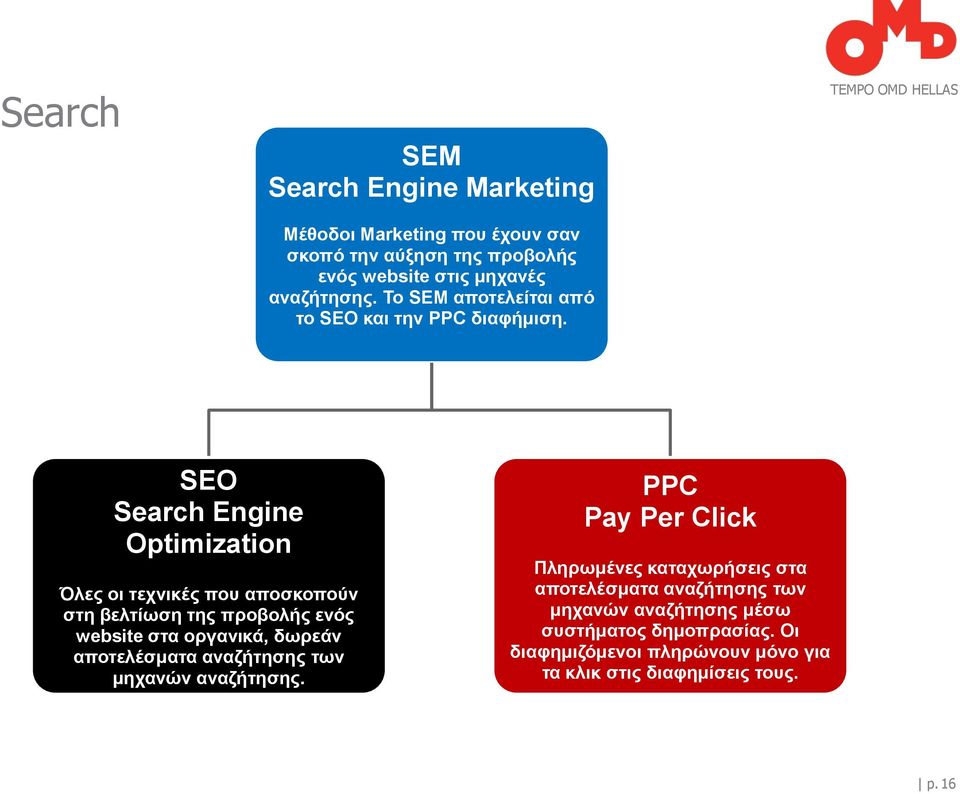 OMD
TEMPO OMD HELLAS

Search

SEM
Search Engine Marketing

Μέθοδοι Marketing που έχουν σαν σκοπό την αύξηση της προβολής ενός website στις μηχανές αναζήτησης. Το SEM αποτελείται από το SEO και την PPC διαφήμιση.

SEO
Search Engine Optimization

Όλες οι τεχνικές που αποσκοπούν στη βελτίωση της προβολής ενός website στα οργανικά, δωρεάν αποτελέσματα αναζήτησης των μηχανών αναζήτησης.

PPC
Pay Per Click

Πληρωμένες καταχωρήσεις στα αποτελέσματα αναζήτησης των μηχανών αναζήτησης μέσω συστήματος δημοπρασίας. Οι διαφημιζόμενοι πληρώνουν μόνο για τα κλικ στις διαφημίσεις τους.

| p. 16